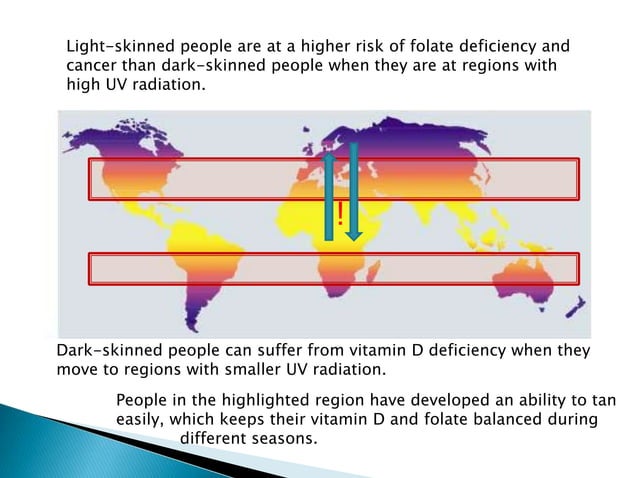 Light-skinned people are at a higher risk of folate deficiency and cancer than dark-skinned people when they are at regions with high UV radiation.

!

Dark-skinned people can suffer from vitamin D deficiency when they move to regions with smaller UV radiation.

People in the highlighted region have developed an ability to tan easily, which keeps their vitamin D and folate balanced during different seasons.